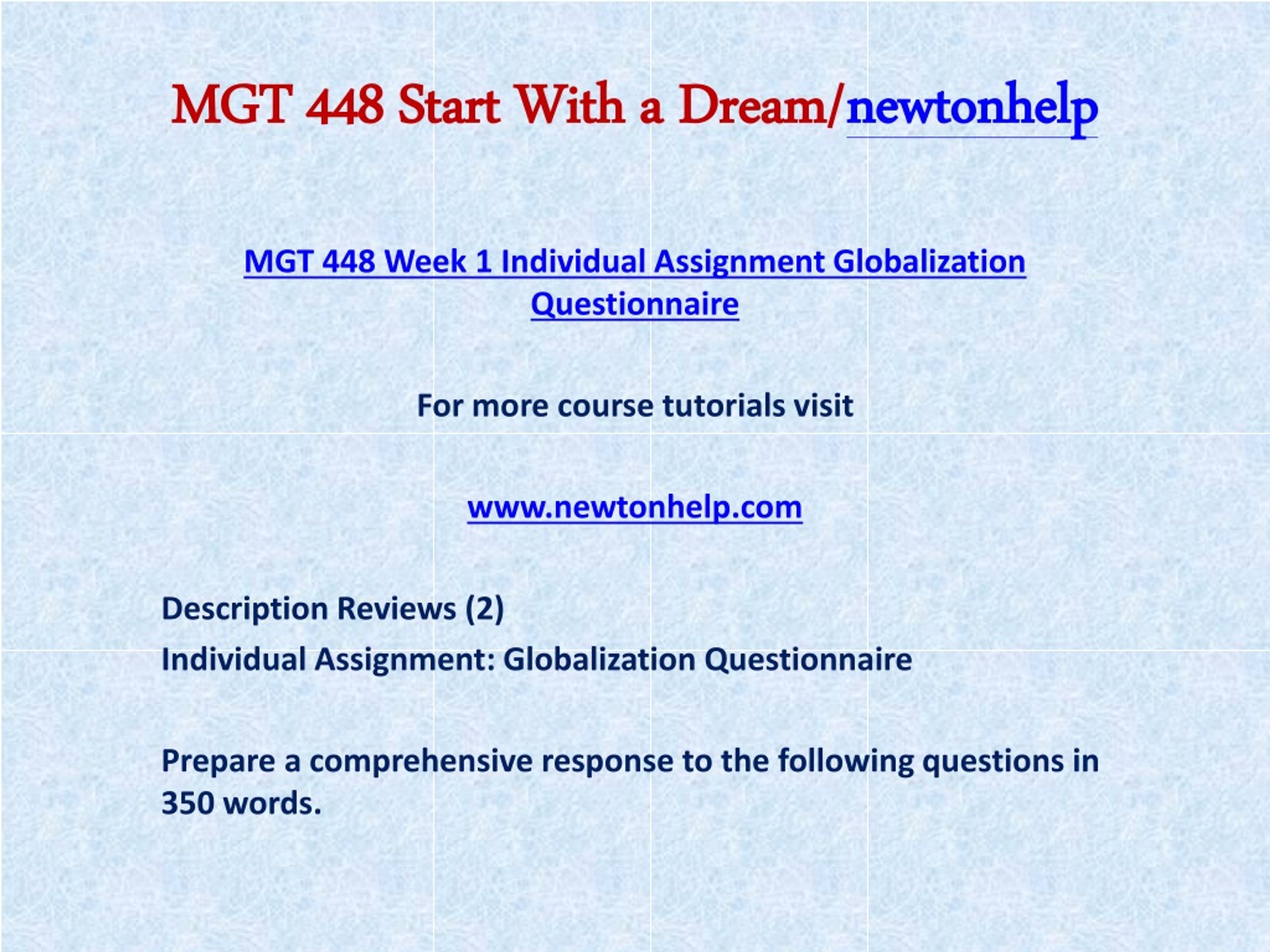 MGT 448 Start With a Dream/newtonhelp

MGT 448 Week 1 Individual Assignment Globalization Questionnaire

For more course tutorials visit

www.newtonhelp.com

Description Reviews (2)

Individual Assignment: Globalization Questionnaire

Prepare a comprehensive response to the following questions in 350 words.